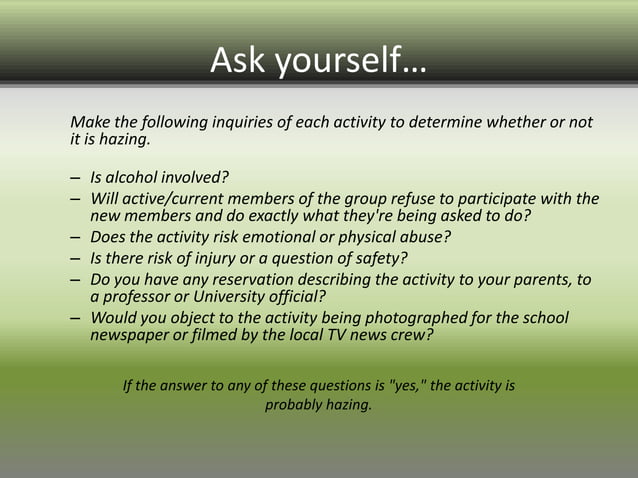 Ask yourself…

Make the following inquiries of each activity to determine whether or not it is hazing.

– Is alcohol involved?
– Will active/current members of the group refuse to participate with the new members and do exactly what they're being asked to do?
– Does the activity risk emotional or physical abuse?
– Is there risk of injury or a question of safety?
– Do you have any reservation describing the activity to your parents, to a professor or University official?
– Would you object to the activity being photographed for the school newspaper or filmed by the local TV news crew?

If the answer to any of these questions is "yes," the activity is probably hazing.